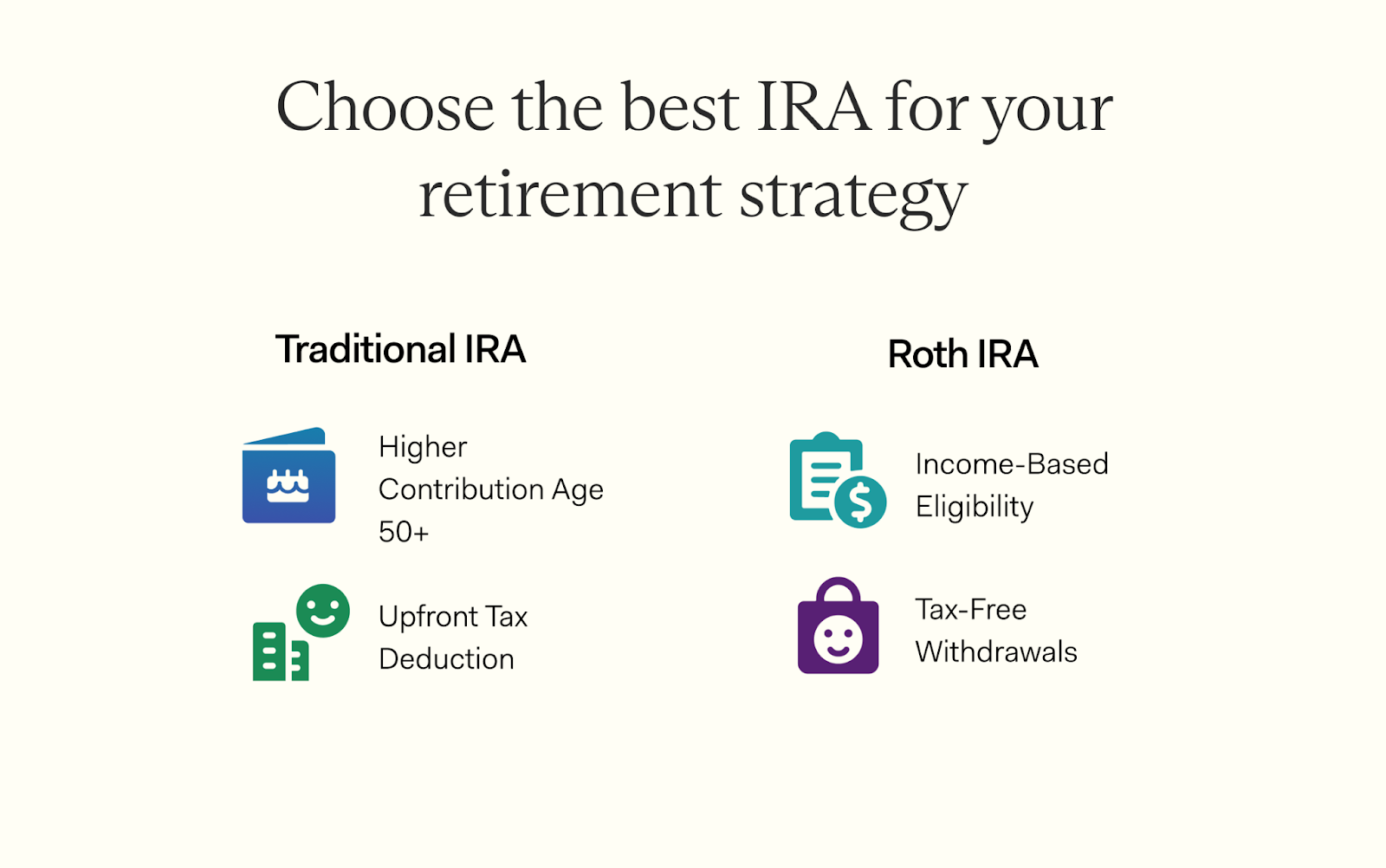 Choose the best IRA for your retirement strategy

Traditional IRA

Higher Contribution Age 50+

Upfront Tax Deduction

Roth IRA

Income-Based Eligibility

Tax-Free Withdrawals